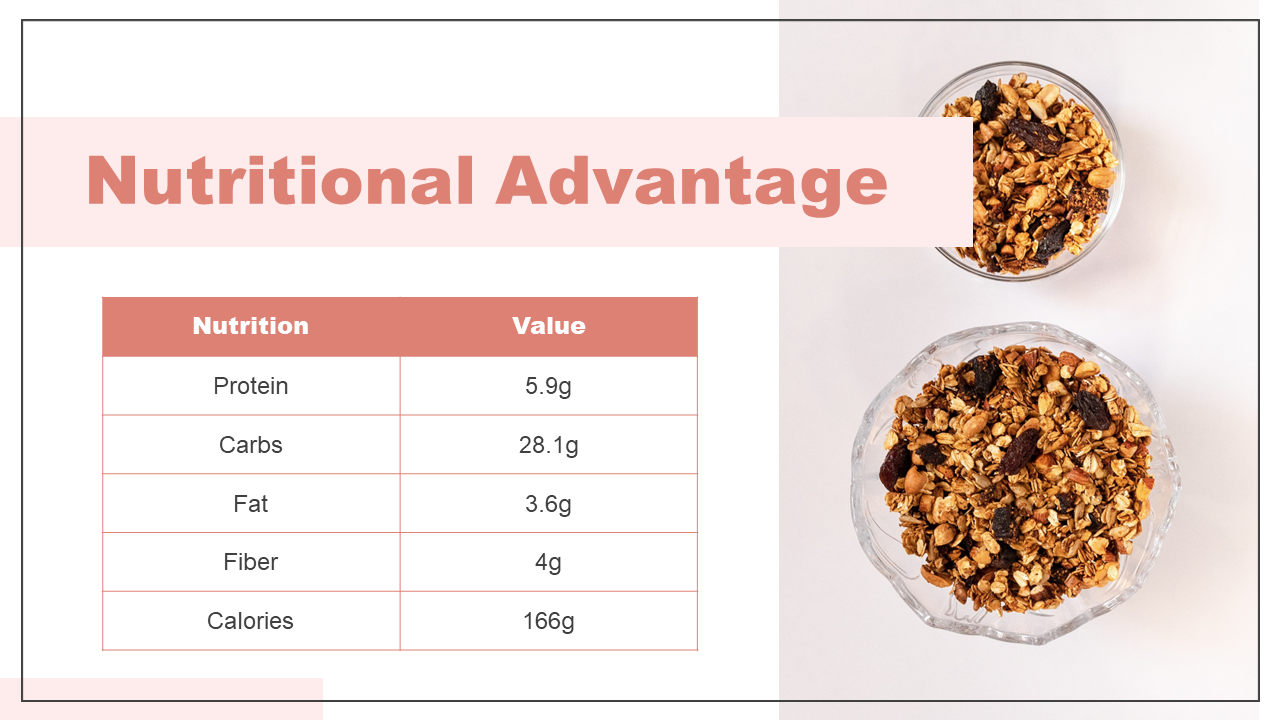 Nutritional Advantage

| Nutrition | Value |
|---|---|
| Protein | 5.9g |
| Carbs | 28.1g |
| Fat | 3.6g |
| Fiber | 4g |
| Calories | 166g |